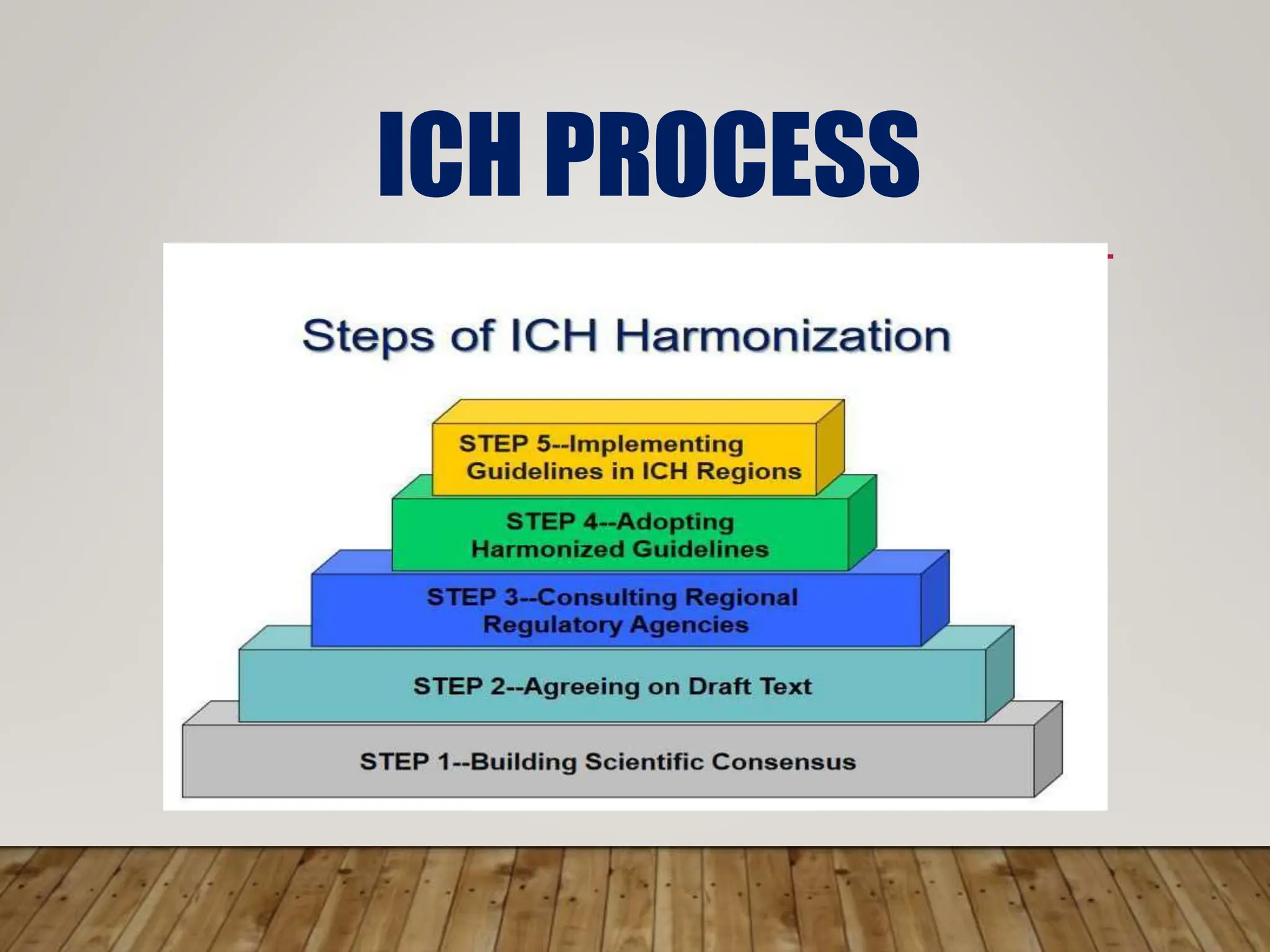 ICH PROCESS

Steps of ICH Harmonization

STEP 5--Implementing Guidelines in ICH Regions

STEP 4--Adopting Harmonized Guidelines

STEP 3--Consulting Regional Regulatory Agencies

STEP 2--Agreeing on Draft Text

STEP 1--Building Scientific Consensus